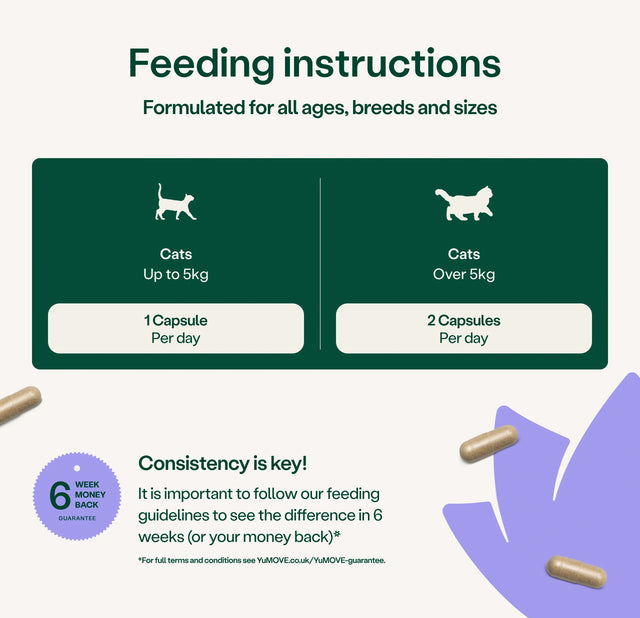 Feeding instructions

Formulated for all ages, breeds and sizes

Cats
Up to 5kg

1 Capsule
Per day

Cats
Over 5kg

2 Capsules
Per day

6 WEEK MONEY BACK
GUARANTEE

Consistency is key!

It is important to follow our feeding guidelines to see the difference in 6 weeks (or your money back)*

*For full terms and conditions see YuMOVE.co.uk/YuMOVE-guarantee.